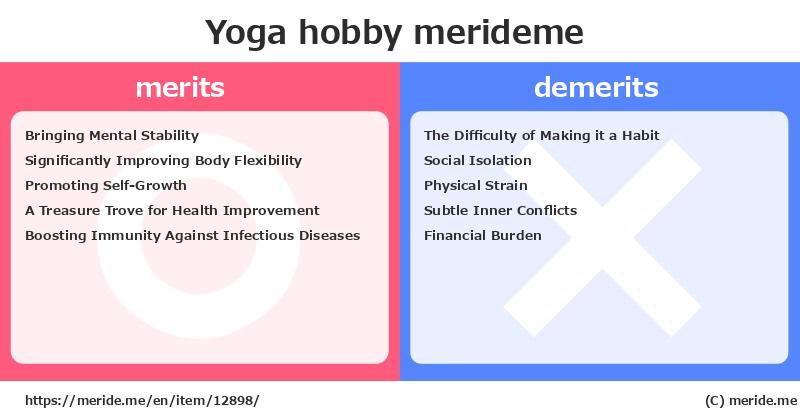 Yoga hobby merideme

merits

Bringing Mental Stability
Significantly Improving Body Flexibility
Promoting Self-Growth
A Treasure Trove for Health Improvement
Boosting Immunity Against Infectious Diseases

demerits

The Difficulty of Making it a Habit
Social Isolation
Physical Strain
Subtle Inner Conflicts
Financial Burden

https://meride.me/en/item/12898/

(C) meride.me